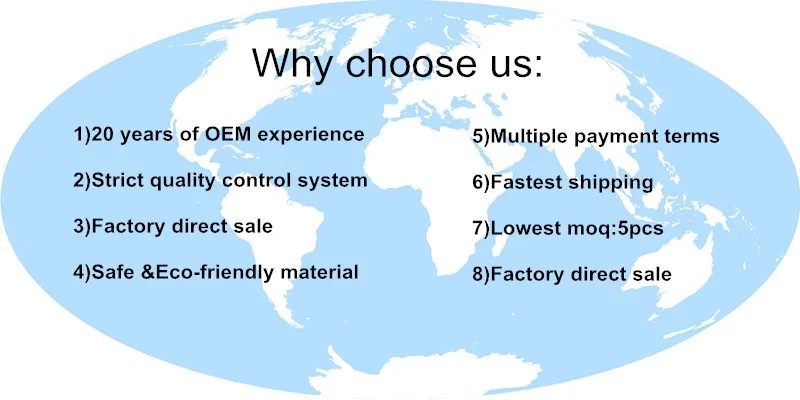 Why choose us:

1)20 years of OEM experience

2)Strict quality control system

3)Factory direct sale

4)Safe &Eco-friendly material

5)Multiple payment terms

6)Fastest shipping

7)Lowest moq:5pcs

8)Factory direct sale